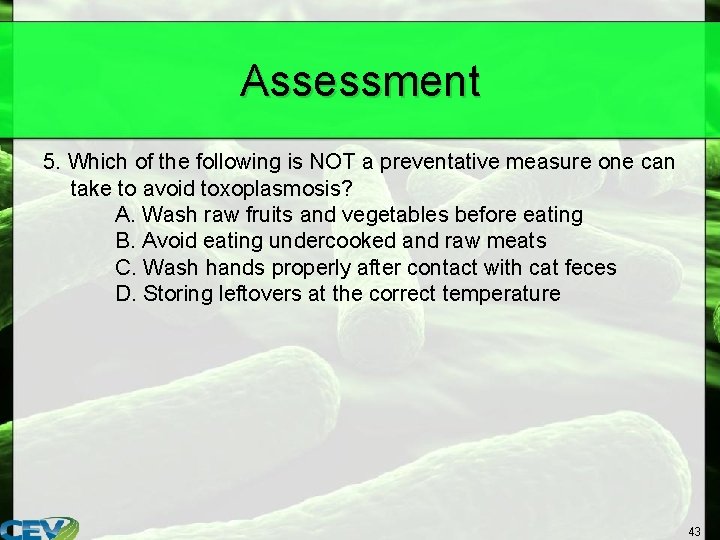 Assessment

5. Which of the following is NOT a preventative measure one can take to avoid toxoplasmosis?

A. Wash raw fruits and vegetables before eating
B. Avoid eating undercooked and raw meats
C. Wash hands properly after contact with cat feces
D. Storing leftovers at the correct temperature

CEV

43